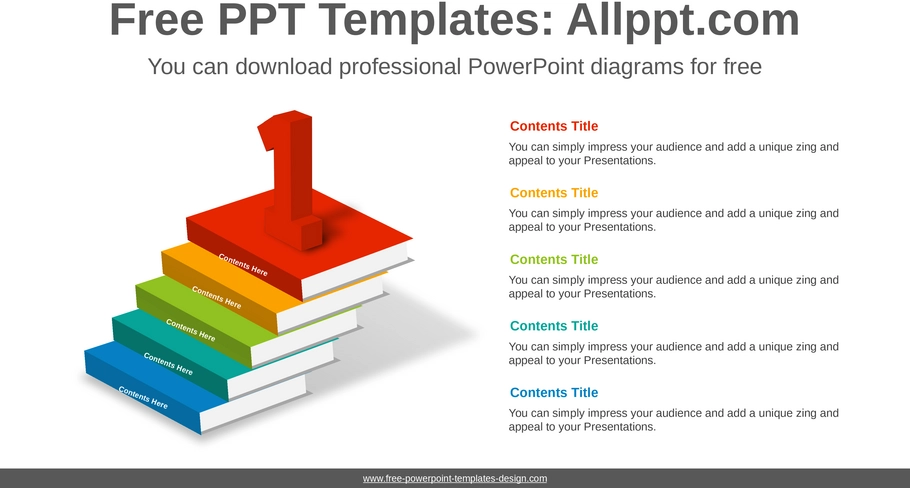 Free PPT Templates: Allppt.com

You can download professional PowerPoint diagrams for free

1

Contents Here

Contents Here

Contents Here

Contents Here

Contents Here

Contents Title

You can simply impress your audience and add a unique zing and appeal to your Presentations.

Contents Title

You can simply impress your audience and add a unique zing and appeal to your Presentations.

Contents Title

You can simply impress your audience and add a unique zing and appeal to your Presentations.

Contents Title

You can simply impress your audience and add a unique zing and appeal to your Presentations.

Contents Title

You can simply impress your audience and add a unique zing and appeal to your Presentations.

www.free-powerpoint-templates-design.com